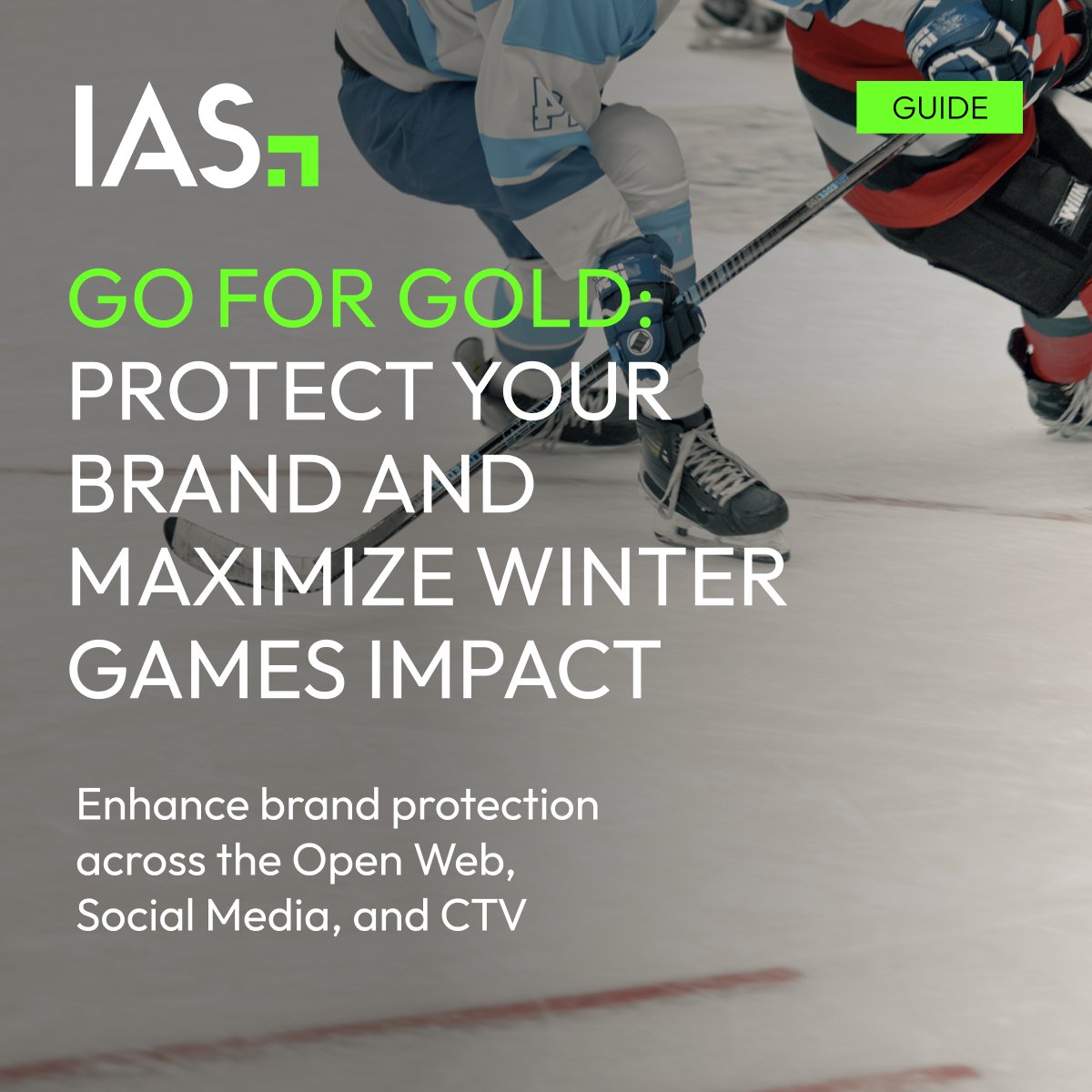 IAS

GUIDE

GO FOR GOLD: PROTECT YOUR BRAND AND MAXIMIZE WINTER GAMES IMPACT

Enhance brand protection across the Open Web, Social Media, and CTV